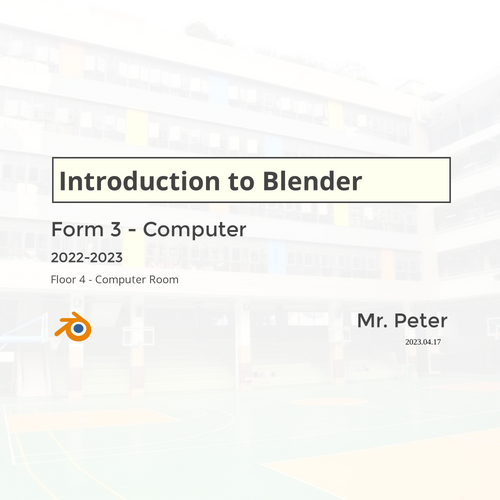 Introduction to Blender

Form 3 - Computer

2022-2023

Floor 4 - Computer Room

Mr. Peter

2023.04.17